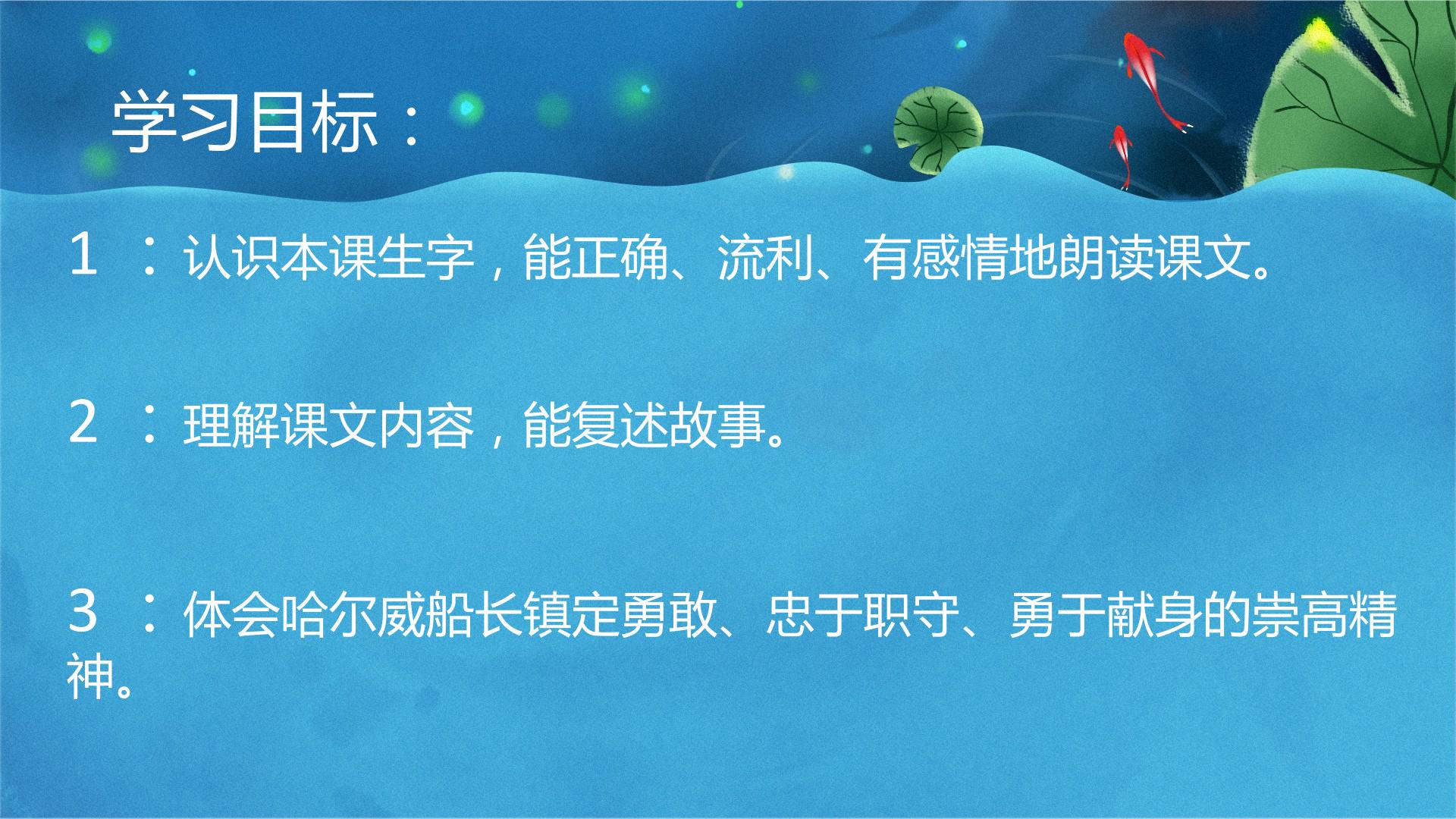 学习目标：

1：认识本课生字，能正确、流利、有感情地朗读课文。

2：理解课文内容，能复述故事。

3：体会哈尔威船长镇定勇敢、忠于职守、勇于献身的崇高精神。